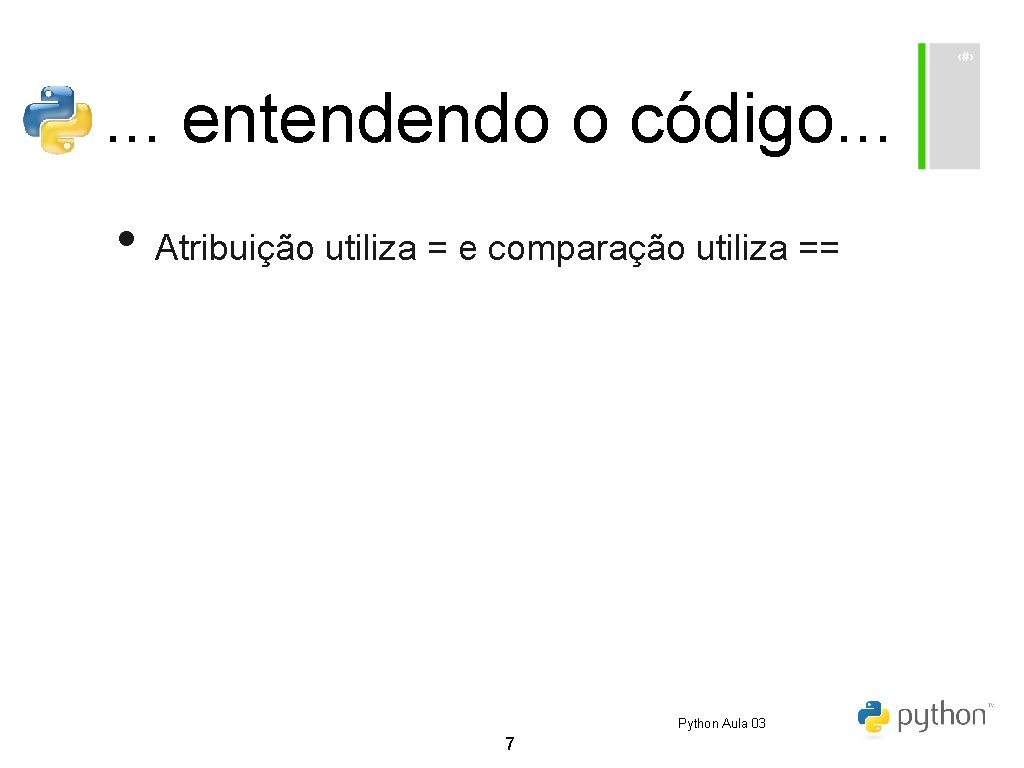 ‹#›

... entendendo o código...

• Atribuição utiliza = e comparação utiliza ==

Python Aula 03

python™

7